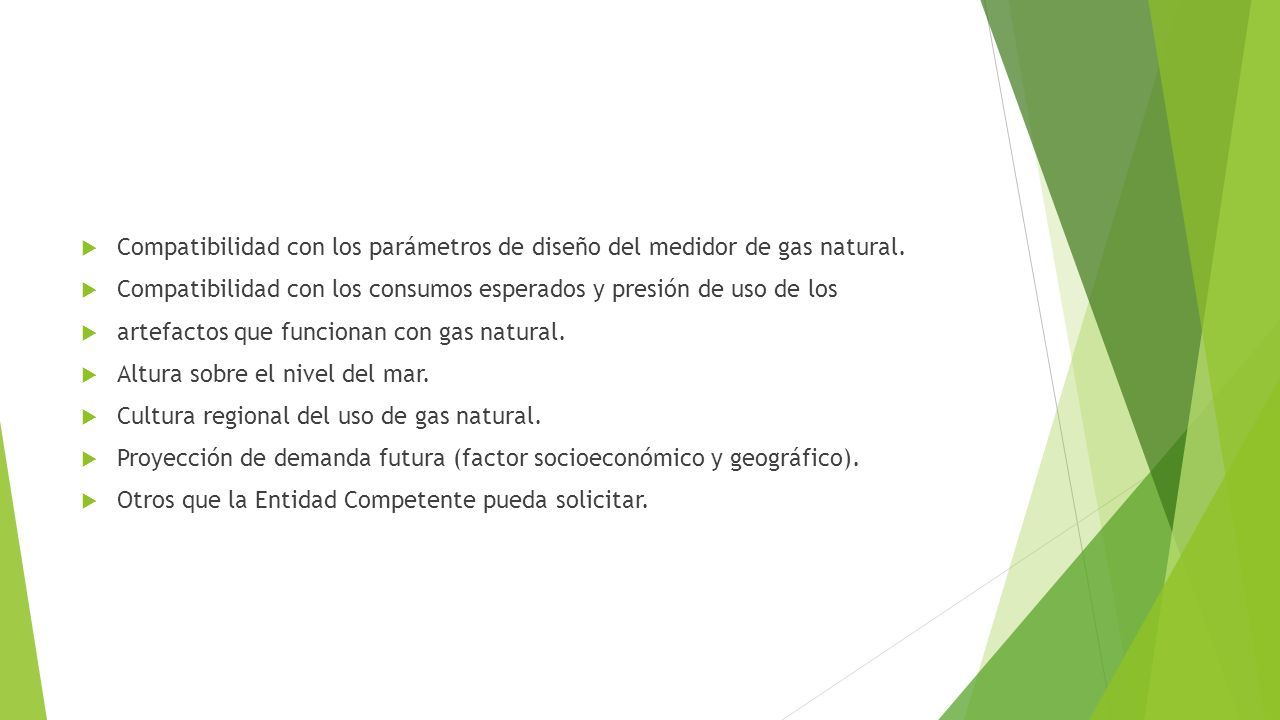 Compatibilidad con los parámetros de diseño del medidor de gas natural.

Compatibilidad con los consumos esperados y presión de uso de los

artefactos que funcionan con gas natural.

Altura sobre el nivel del mar.

Cultura regional del uso de gas natural.

Proyección de demanda futura (factor socioeconómico y geográfico).

Otros que la Entidad Competente pueda solicitar.